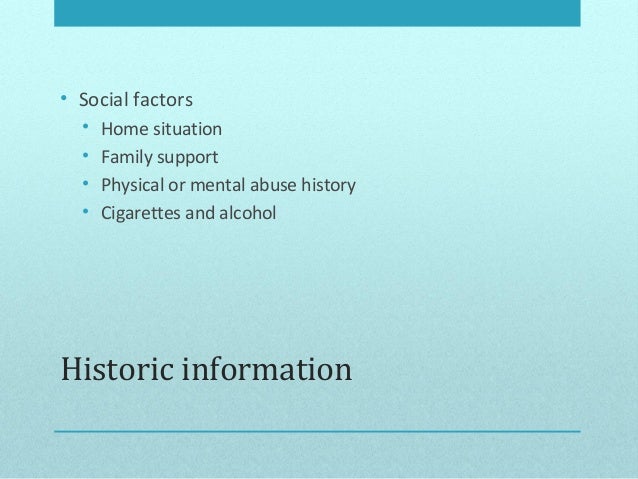 • Social factors
  • Home situation
  • Family support
  • Physical or mental abuse history
  • Cigarettes and alcohol

Historic information